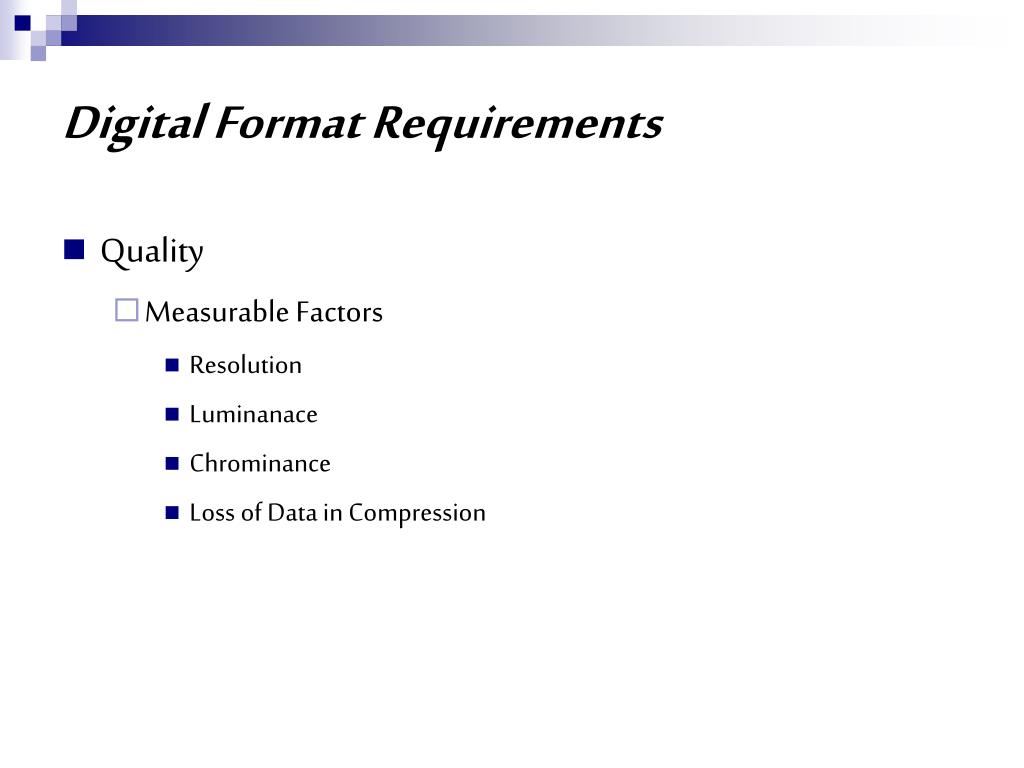 Digital Format Requirements

Quality

Measurable Factors

Resolution

Luminanace

Chrominance

Loss of Data in Compression